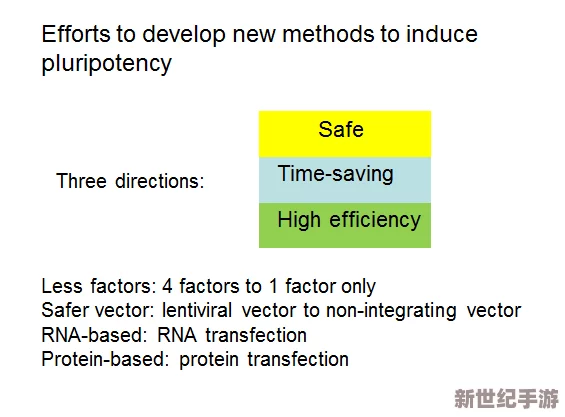 Efforts to develop new methods to induce pluripotency

Three directions:

Safe

Time-saving

High efficiency

Less factors: 4 factors to 1 factor only
Safer vector: lentiviral vector to non-integrating vector
RNA-based: RNA transfection
Protein-based: protein transfection

新世纪手游